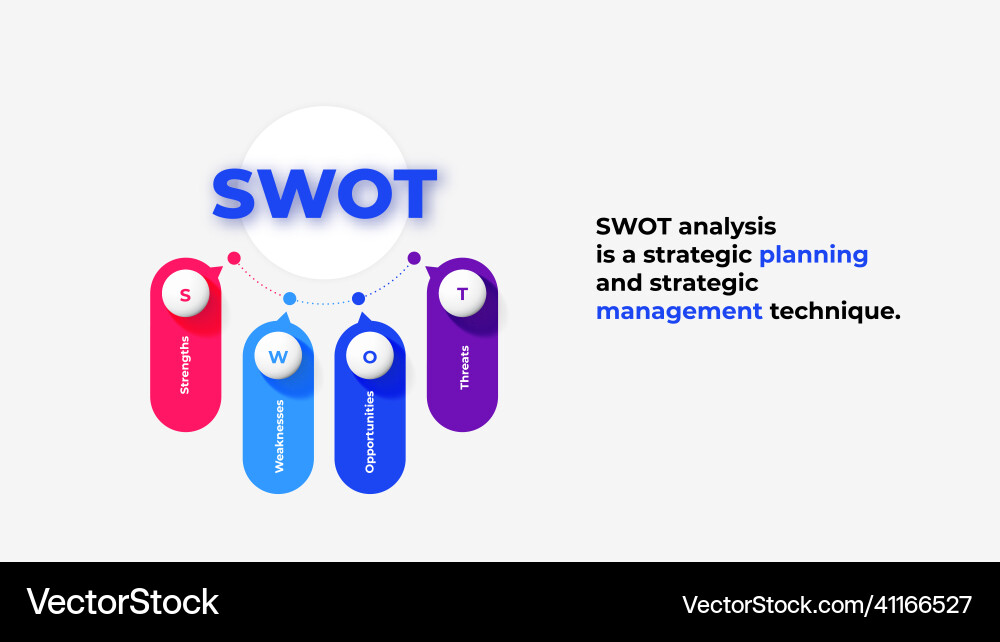 SWOT

S
Strengths

W
Weaknesses

O
Opportunities

T
Threats

SWOT analysis is a strategic planning and strategic management technique.

VectorStock

VectorStock.com/41166527